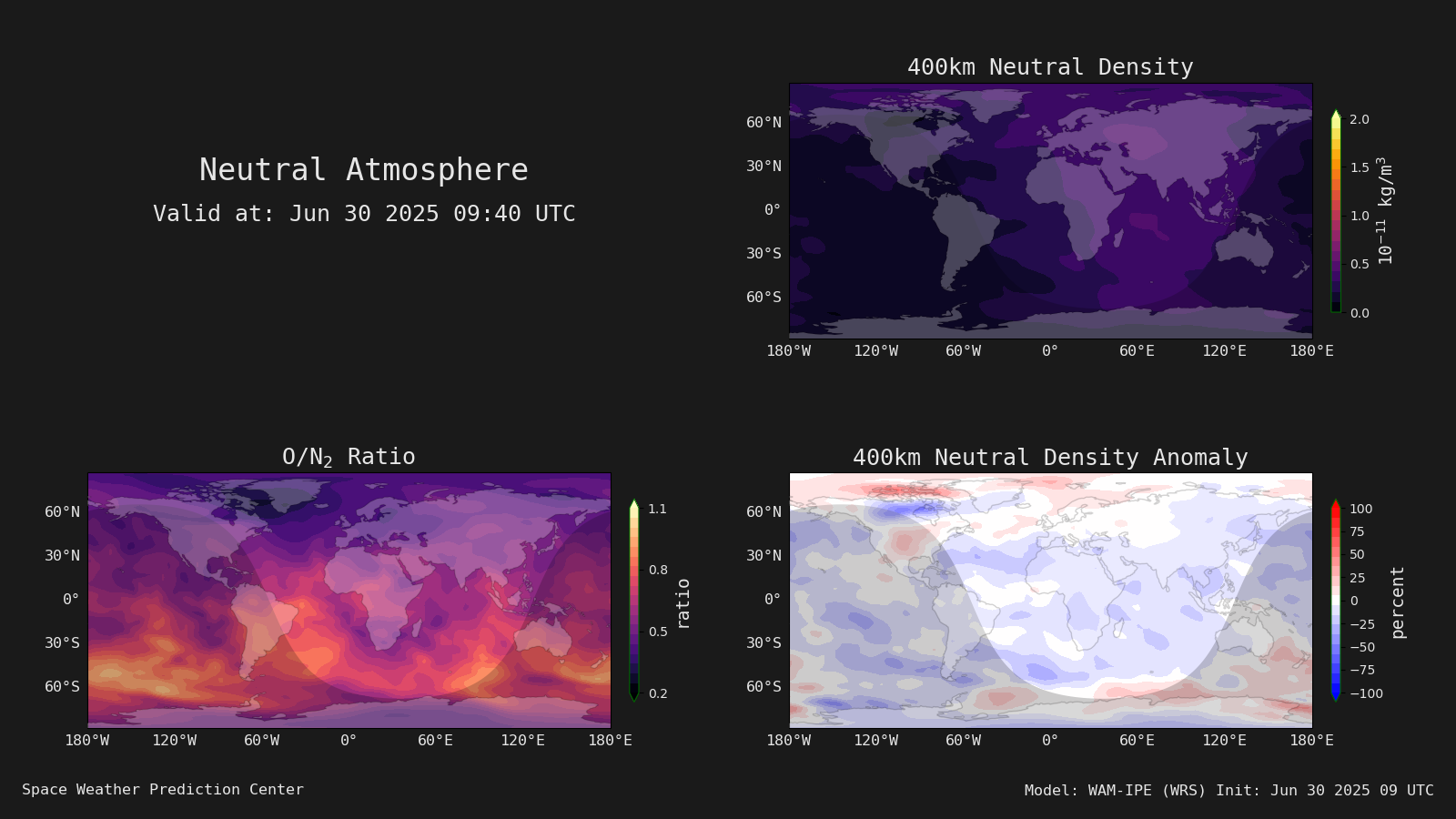 Neutral Atmosphere
Valid at: Jun 30 2025 09:40 UTC

400km Neutral Density

60°N
30°N
0°
30°S
60°S
180°W 120°W 60°W 0° 60°E 120°E 180°E

2.0
1.5
1.0
0.5
0.0
$10^{-11}$ kg/m$^3$

O/N$_2$ Ratio

60°N
30°N
0°
30°S
60°S
180°W 120°W 60°W 0° 60°E 120°E 180°E

1.1
0.8
0.5
0.2
ratio

400km Neutral Density Anomaly

60°N
30°N
0°
30°S
60°S
180°W 120°W 60°W 0° 60°E 120°E 180°E

100
75
50
25
0
−25
−50
−75
−100
percent

Space Weather Prediction Center

Model: WAM-IPE (WRS) Init: Jun 30 2025 09 UTC